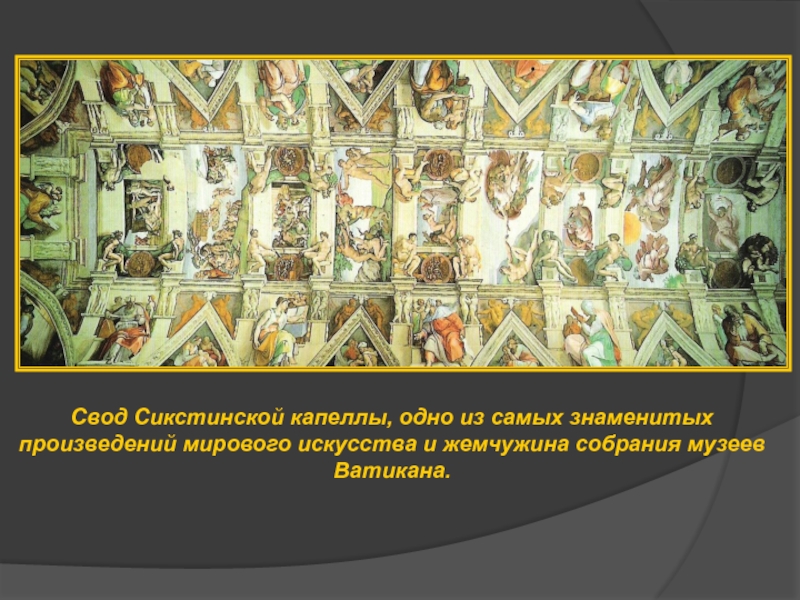 Свод Сикстинской капеллы, одно из самых знаменитых произведений мирового искусства и жемчужина собрания музеев Ватикана.